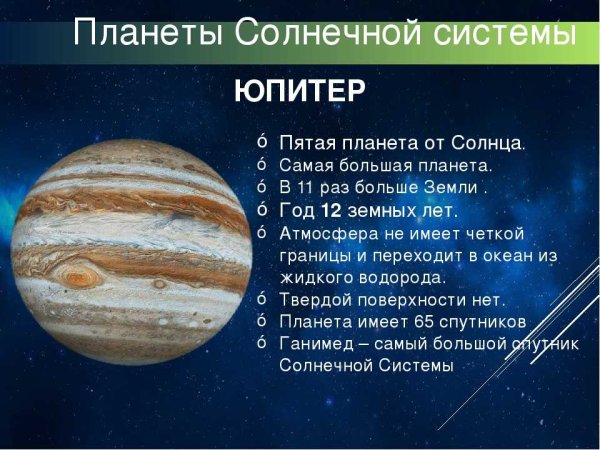 Планеты Солнечной системы

ЮПИТЕР

ó Пятая планета от Солнца.
ó Самая большая планета.
ó В 11 раз больше Земли .
ó Год 12 земных лет.
ó Атмосфера не имеет четкой границы и переходит в океан из жидкого водорода.
ó Твердой поверхности нет.
ó Планета имеет 65 спутников
ó Ганимед – самый большой спутник Солнечной Системы